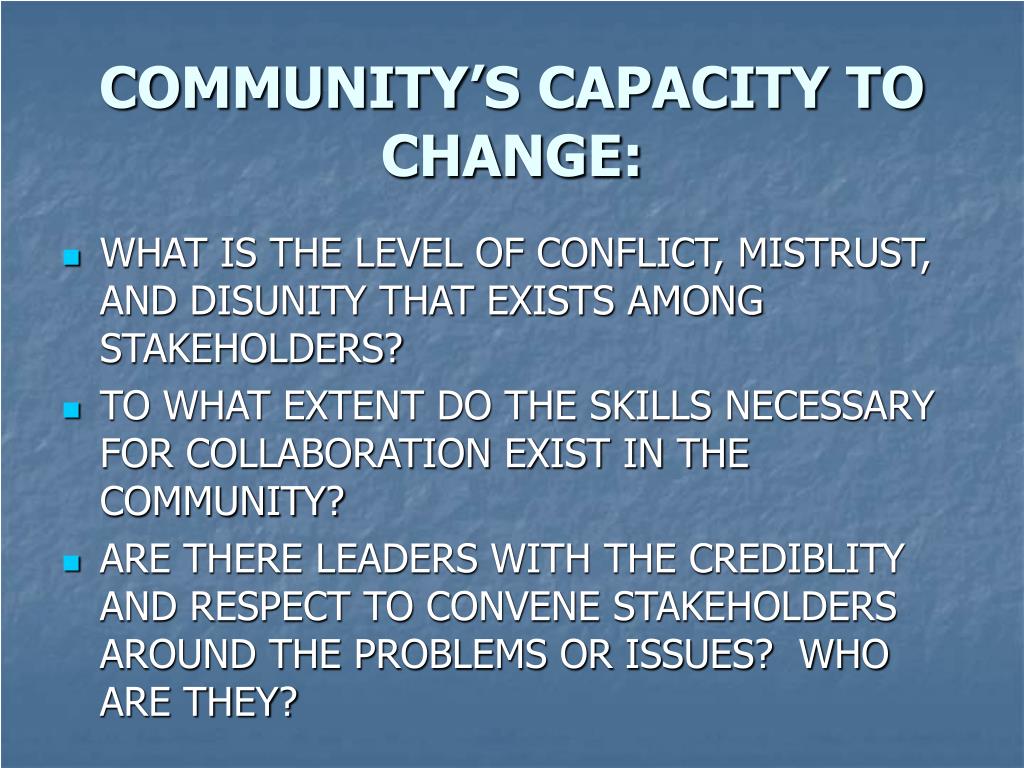 COMMUNITY'S CAPACITY TO CHANGE:

WHAT IS THE LEVEL OF CONFLICT, MISTRUST, AND DISUNITY THAT EXISTS AMONG STAKEHOLDERS?

TO WHAT EXTENT DO THE SKILLS NECESSARY FOR COLLABORATION EXIST IN THE COMMUNITY?

ARE THERE LEADERS WITH THE CREDIBLITY AND RESPECT TO CONVENE STAKEHOLDERS AROUND THE PROBLEMS OR ISSUES? WHO ARE THEY?